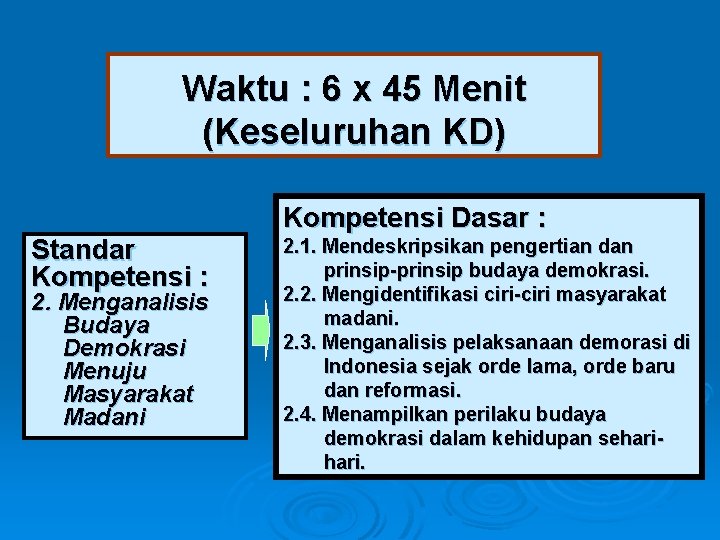 Waktu : 6 x 45 Menit
(Keseluruhan KD)

Standar Kompetensi :
2. Menganalisis Budaya Demokrasi Menuju Masyarakat Madani

Kompetensi Dasar :
2.1. Mendeskripsikan pengertian dan prinsip-prinsip budaya demokrasi.
2.2. Mengidentifikasi ciri-ciri masyarakat madani.
2.3. Menganalisis pelaksanaan demorasi di Indonesia sejak orde lama, orde baru dan reformasi.
2.4. Menampilkan perilaku budaya demokrasi dalam kehidupan sehari-hari.